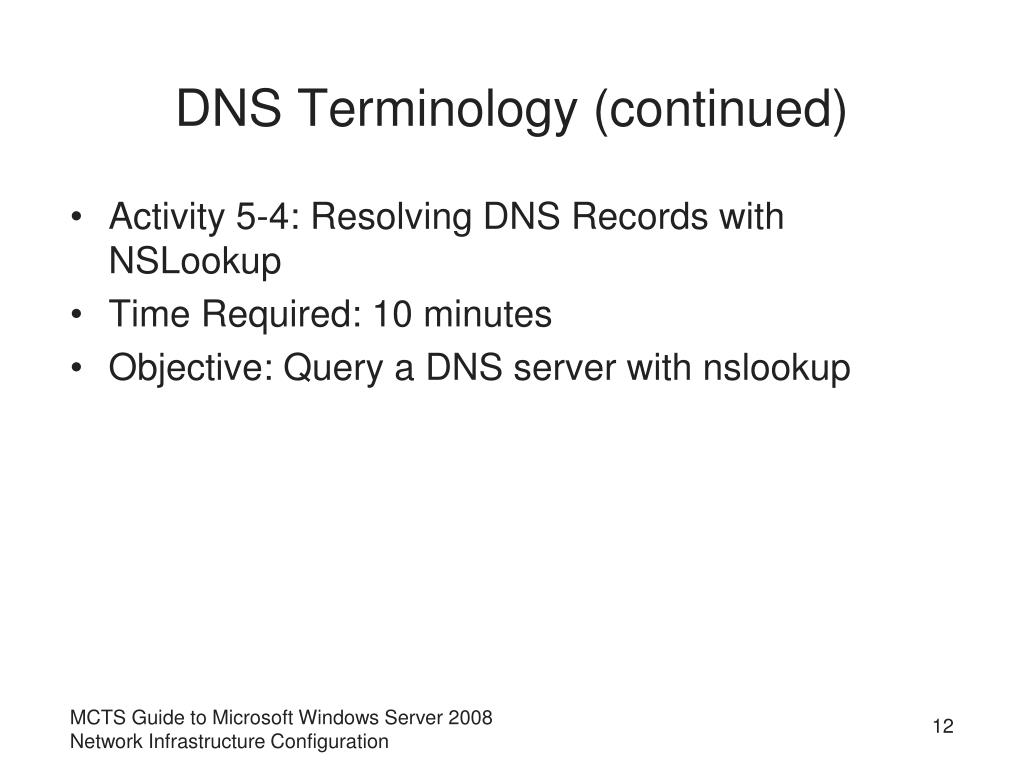 DNS Terminology (continued)

• Activity 5-4: Resolving DNS Records with NSLookup
• Time Required: 10 minutes
• Objective: Query a DNS server with nslookup

MCTS Guide to Microsoft Windows Server 2008
Network Infrastructure Configuration

12